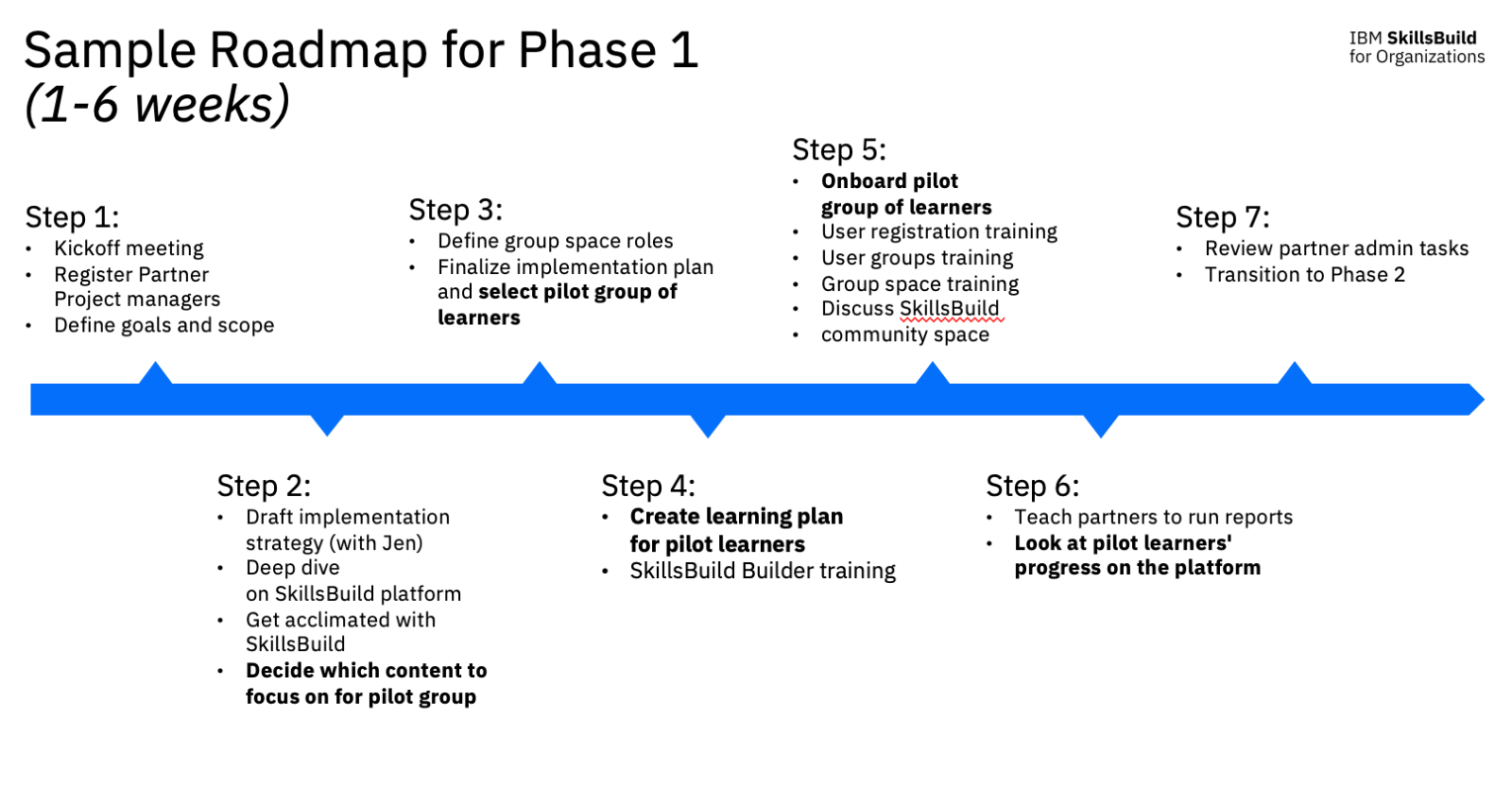 Sample Roadmap for Phase 1
(1-6 weeks)

IBM SkillsBuild
for Organizations

Step 1:
• Kickoff meeting
• Register Partner Project managers
• Define goals and scope

Step 2:
• Draft implementation strategy (with Jen)
• Deep dive on SkillsBuild platform
• Get acclimated with SkillsBuild
• Decide which content to focus on for pilot group

Step 3:
• Define group space roles
• Finalize implementation plan and select pilot group of learners

Step 4:
• Create learning plan for pilot learners
• SkillsBuild Builder training

Step 5:
• Onboard pilot group of learners
• User registration training
• User groups training
• Group space training
• Discuss SkillsBuild
• community space

Step 6:
• Teach partners to run reports
• Look at pilot learners' progress on the platform

Step 7:
• Review partner admin tasks
• Transition to Phase 2